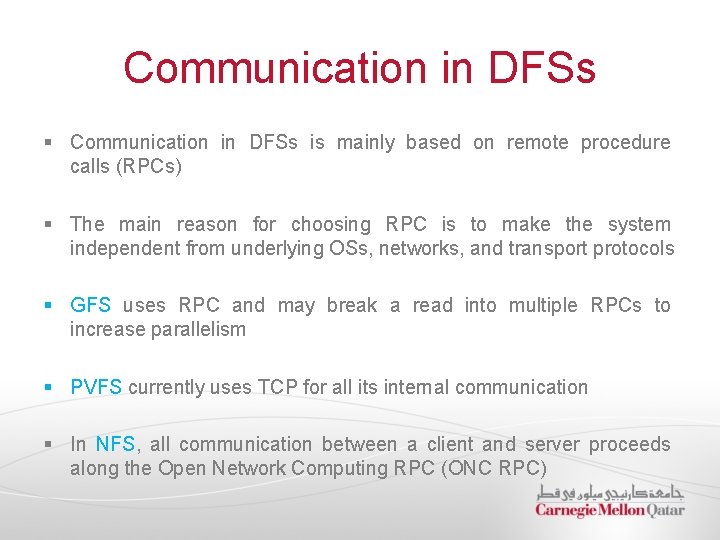 Communication in DFSs

▪ Communication in DFSs is mainly based on remote procedure calls (RPCs)

▪ The main reason for choosing RPC is to make the system independent from underlying OSs, networks, and transport protocols

▪ GFS uses RPC and may break a read into multiple RPCs to increase parallelism

▪ PVFS currently uses TCP for all its internal communication

▪ In NFS, all communication between a client and server proceeds along the Open Network Computing RPC (ONC RPC)

جامعة كارنيجي ميلون في قطر
Carnegie Mellon Qatar